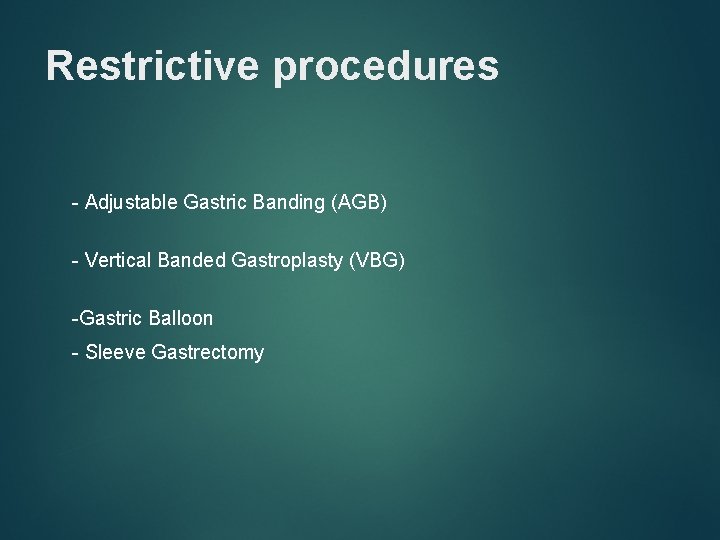 Restrictive procedures

- Adjustable Gastric Banding (AGB)

- Vertical Banded Gastroplasty (VBG)

-Gastric Balloon

- Sleeve Gastrectomy